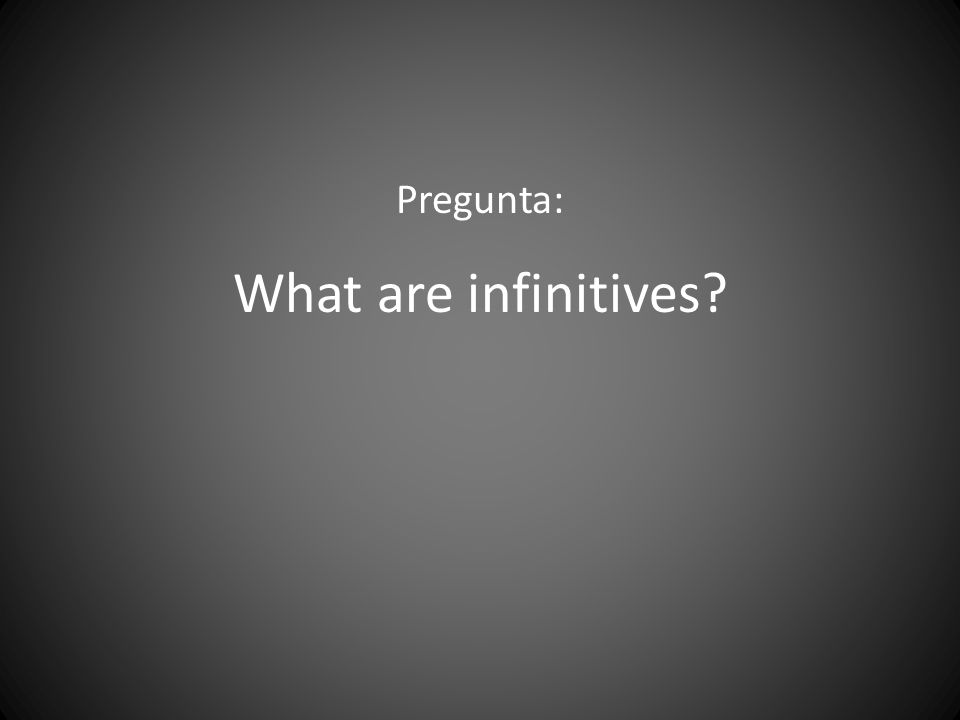 Pregunta:

What are infinitives?